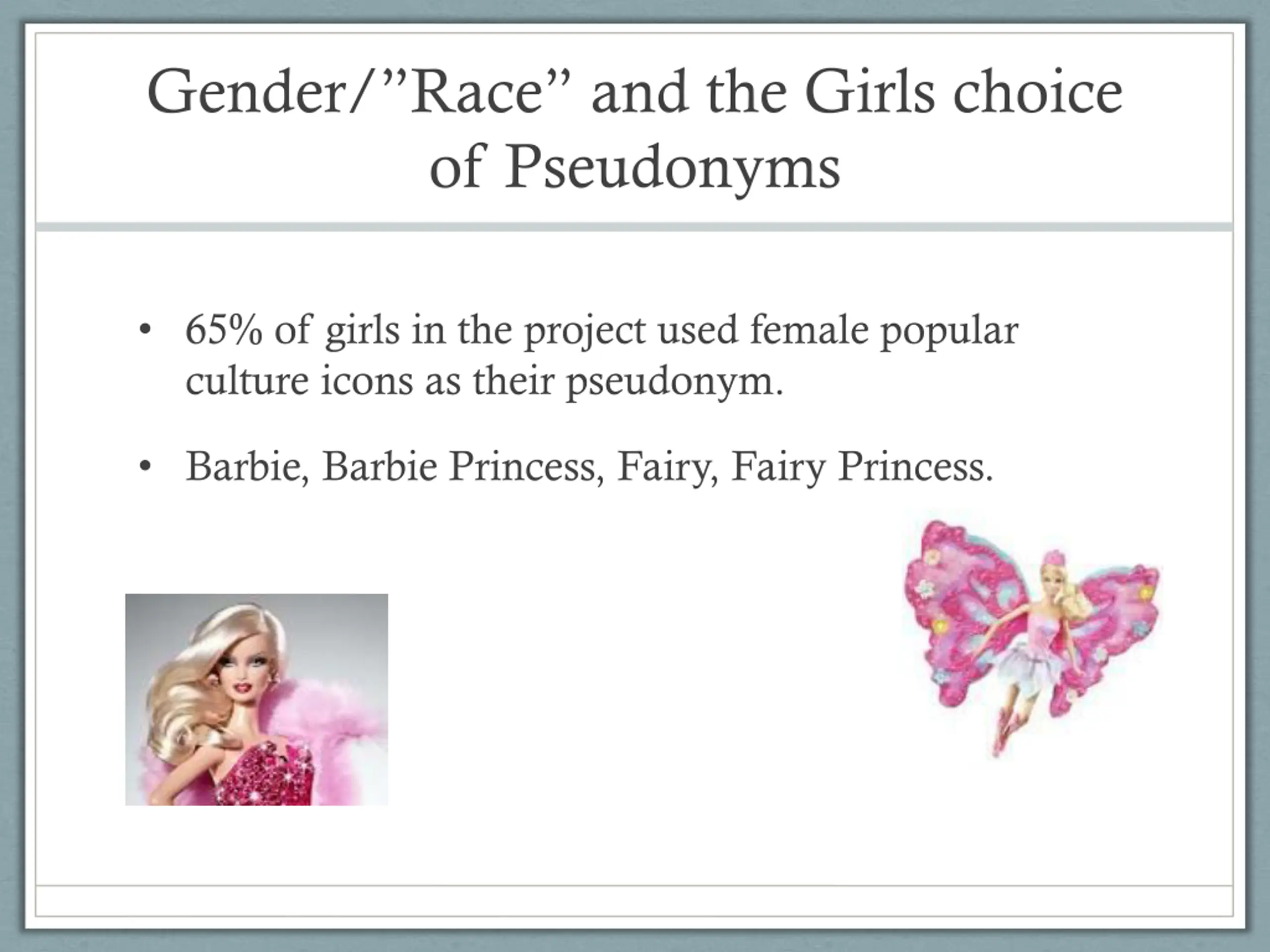 Gender/”Race” and the Girls choice of Pseudonyms

• 65% of girls in the project used female popular culture icons as their pseudonym.

• Barbie, Barbie Princess, Fairy, Fairy Princess.